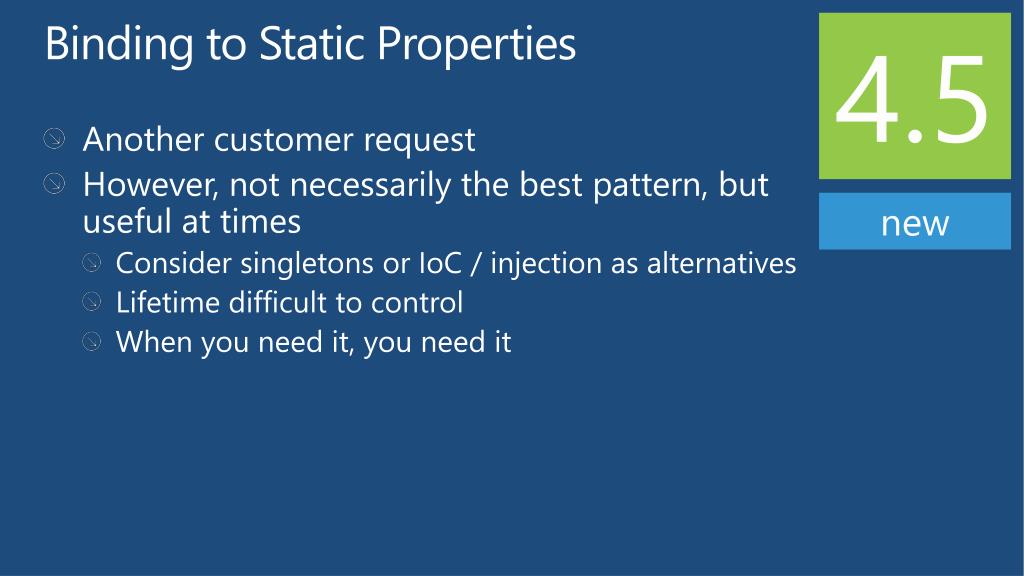 Binding to Static Properties

4.5

new

Another customer request

However, not necessarily the best pattern, but useful at times

Consider singletons or IoC / injection as alternatives

Lifetime difficult to control

When you need it, you need it